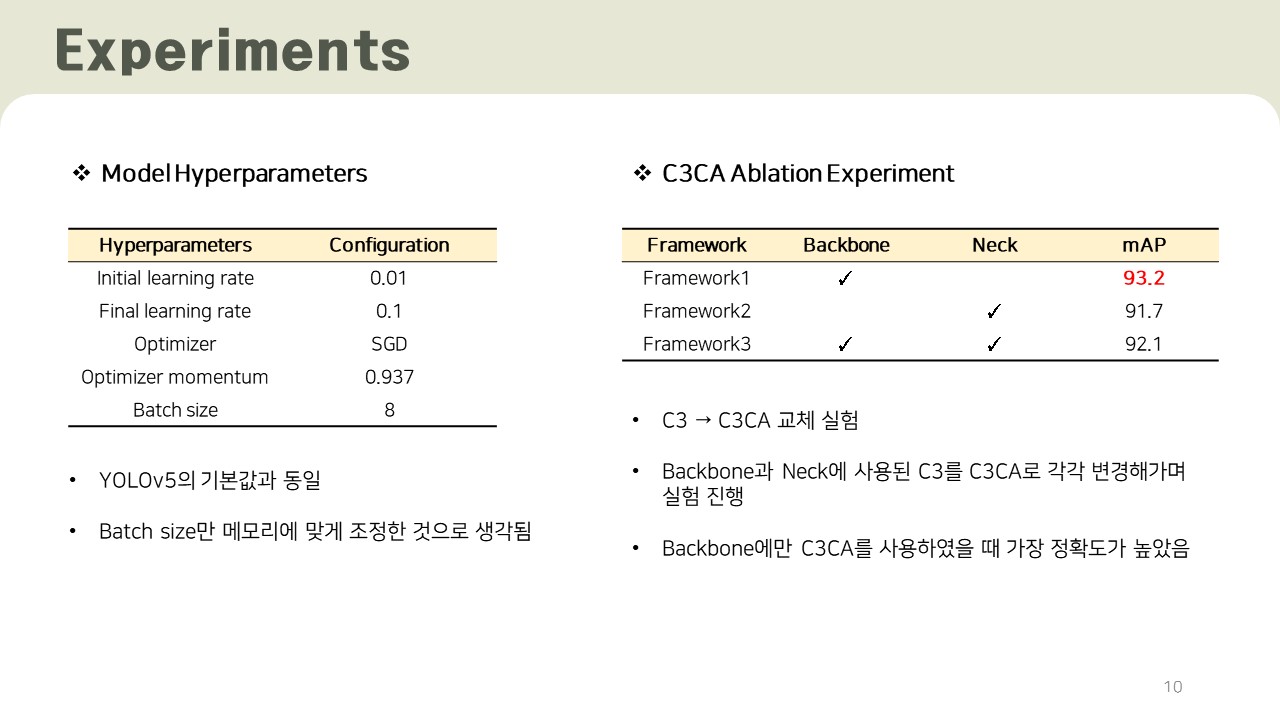 Experiments

❖ Model Hyperparameters

| Hyperparameters | Configuration |
|---|---|
| Initial learning rate | 0.01 |
| Final learning rate | 0.1 |
| Optimizer | SGD |
| Optimizer momentum | 0.937 |
| Batch size | 8 |

• YOLOv5의 기본값과 동일

• Batch size만 메모리에 맞게 조정한 것으로 생각됨

❖ C3CA Ablation Experiment

| Framework | Backbone | Neck | mAP |
|---|---|---|---|
| Framework1 | ✓ | | 93.2 |
| Framework2 | | ✓ | 91.7 |
| Framework3 | ✓ | ✓ | 92.1 |

• C3 → C3CA 교체 실험

• Backbone과 Neck에 사용된 C3를 C3CA로 각각 변경해가며 실험 진행

• Backbone에만 C3CA를 사용하였을 때 가장 정확도가 높았음

10